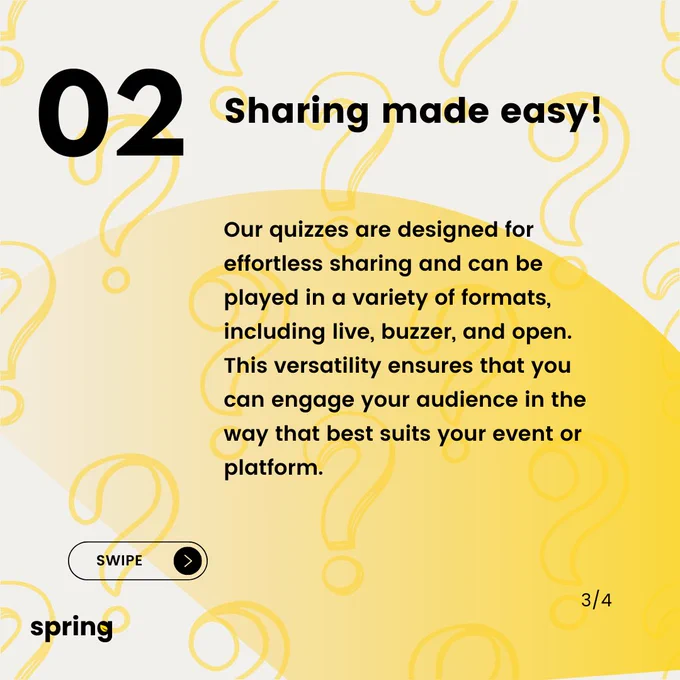 02

Sharing made easy!

Our quizzes are designed for effortless sharing and can be played in a variety of formats, including live, buzzer, and open. This versatility ensures that you can engage your audience in the way that best suits your event or platform.

SWIPE

3/4

spring